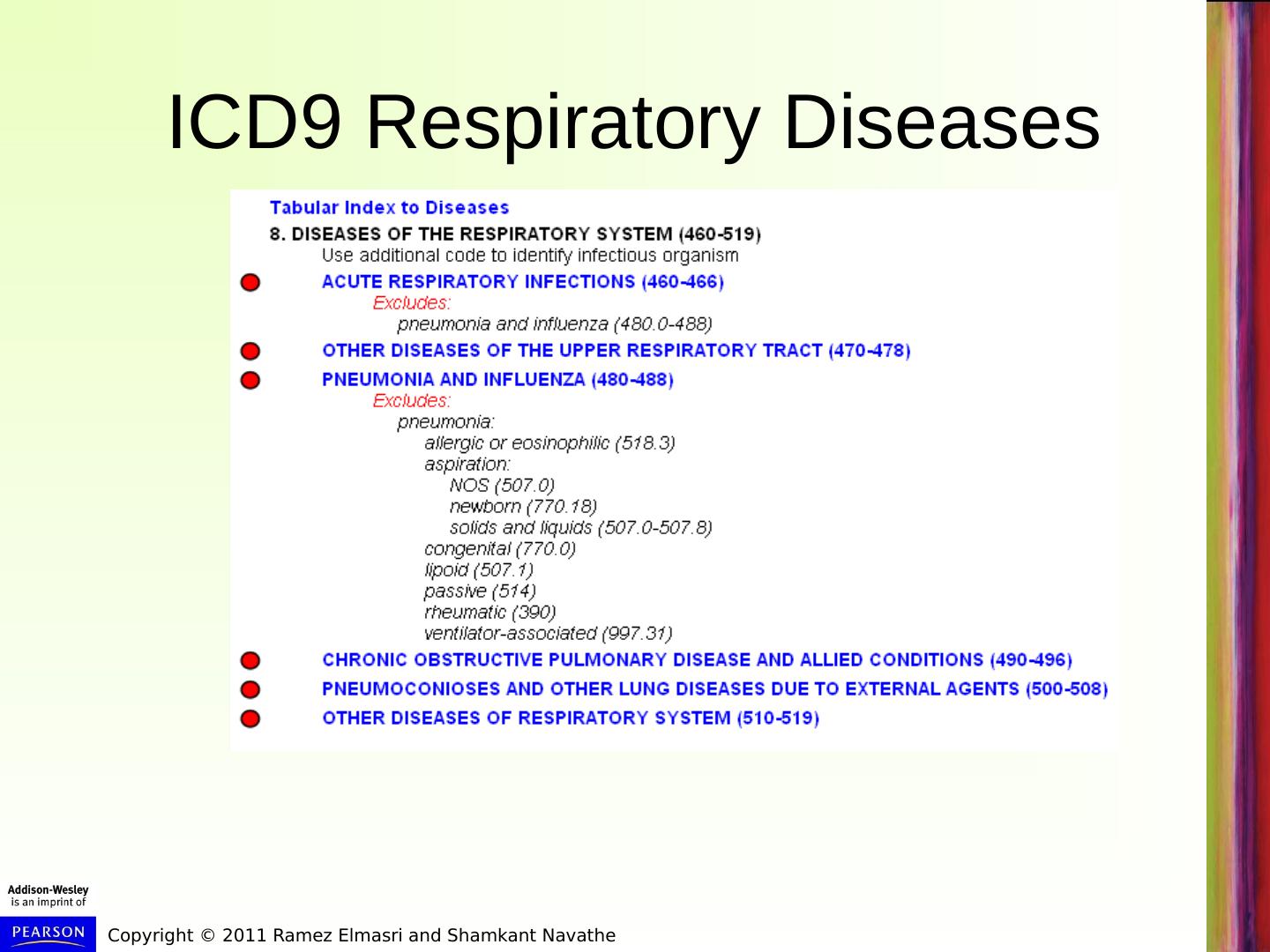 ICD9 Respiratory Diseases

Tabular Index to Diseases

8. DISEASES OF THE RESPIRATORY SYSTEM (460-519)

Use additional code to identify infectious organism

ACUTE RESPIRATORY INFECTIONS (460-466)

Excludes:

pneumonia and influenza (480.0-488)

OTHER DISEASES OF THE UPPER RESPIRATORY TRACT (470-478)

PNEUMONIA AND INFLUENZA (480-488)

Excludes:

pneumonia:

allergic or eosinophilic (518.3)

aspiration:

NOS (507.0)

newborn (770.18)

solids and liquids (507.0-507.8)

congenital (770.0)

lipoid (507.1)

passive (514)

rheumatic (390)

ventilator-associated (997.31)

CHRONIC OBSTRUCTIVE PULMONARY DISEASE AND ALLIED CONDITIONS (490-496)

PNEUMOCONIOSES AND OTHER LUNG DISEASES DUE TO EXTERNAL AGENTS (500-508)

OTHER DISEASES OF RESPIRATORY SYSTEM (510-519)

Addison-Wesley is an imprint of

PEARSON

Copyright © 2011 Ramez Elmasri and Shamkant Navathe